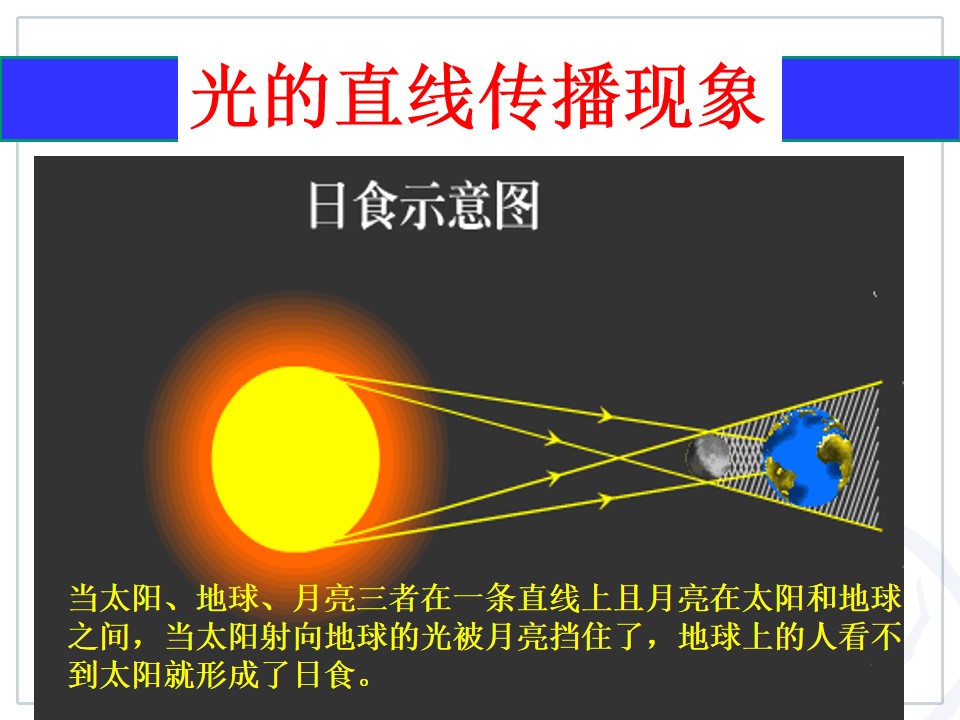 光的直线传播现象

日食示意图

当太阳、地球、月亮三者在一条直线上且月亮在太阳和地球之间，当太阳射向地球的光被月亮挡住了，地球上的人看不到太阳就形成了日食。